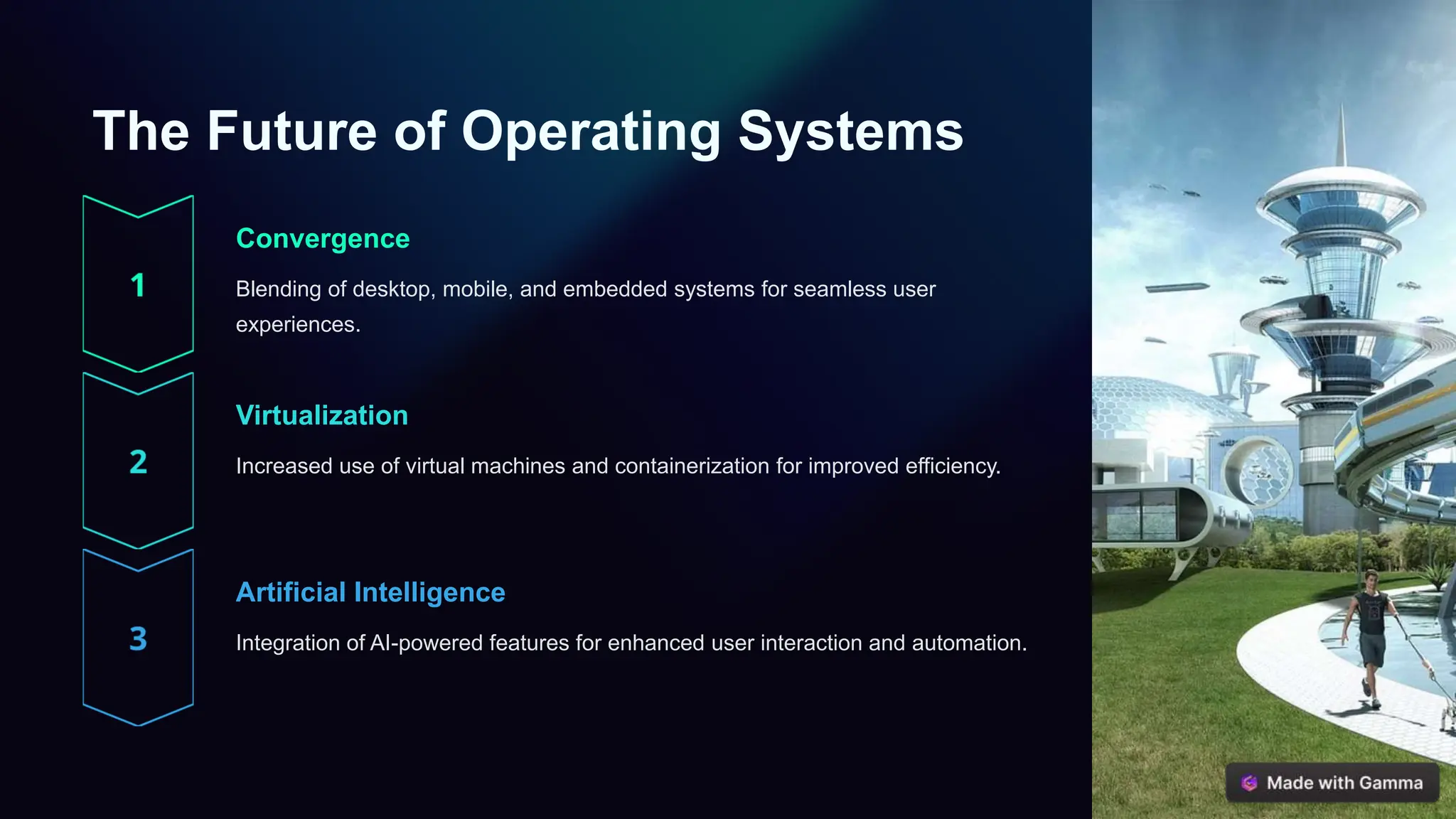 The Future of Operating Systems

1

Convergence

Blending of desktop, mobile, and embedded systems for seamless user experiences.

2

Virtualization

Increased use of virtual machines and containerization for improved efficiency.

3

Artificial Intelligence

Integration of AI-powered features for enhanced user interaction and automation.

Made with Gamma